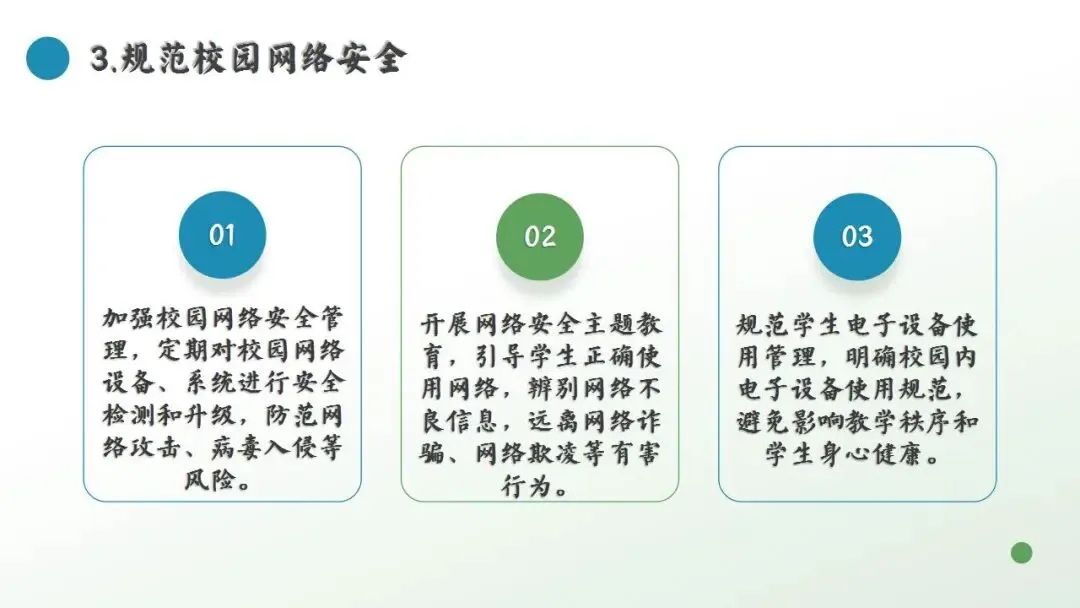 3.规范校园网络安全

01

加强校园网络安全管理，定期对校园网络设备、系统进行安全检测和升级，防范网络攻击、病毒入侵等风险。

02

开展网络安全主题教育，引导学生正确使用网络，辨别网络不良信息，远离网络诈骗、网络欺凌等有害行为。

03

规范学生电子设备使用管理，明确校园内电子设备使用规范，避免影响教学秩序和学生身心健康。